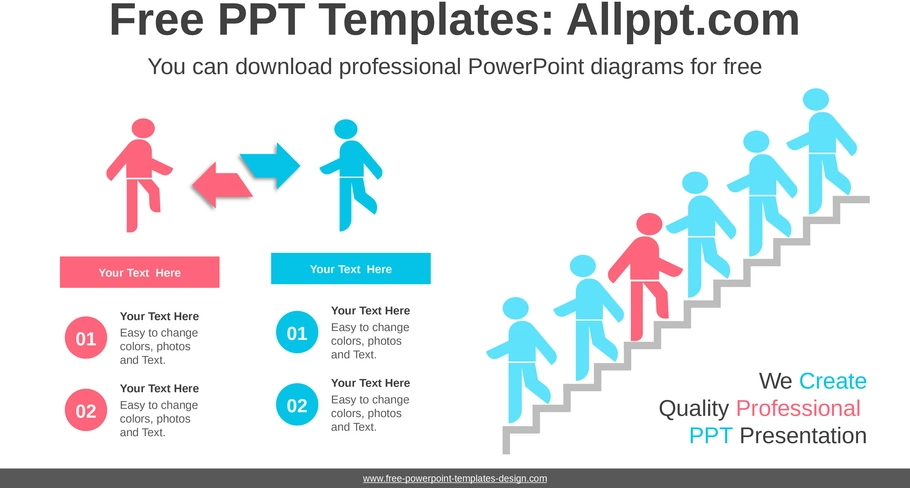 Free PPT Templates: Allppt.com

You can download professional PowerPoint diagrams for free

Your Text Here

01 Your Text Here
Easy to change colors, photos and Text.

02 Your Text Here
Easy to change colors, photos and Text.

Your Text Here

01 Your Text Here
Easy to change colors, photos and Text.

02 Your Text Here
Easy to change colors, photos and Text.

We Create
Quality Professional
PPT Presentation

www.free-powerpoint-templates-design.com